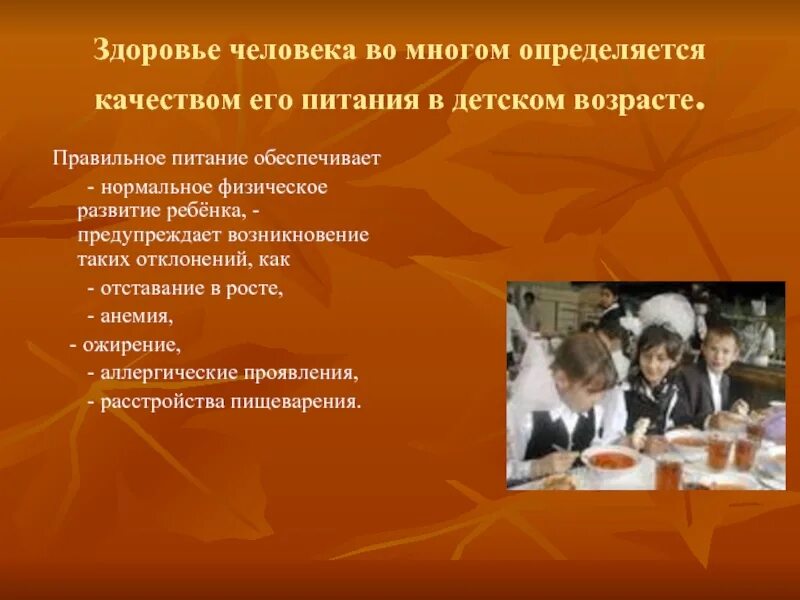 Здоровье человека во многом определяется качеством его питания в детском возрасте.

Правильное питание обеспечивает
- нормальное физическое развитие ребёнка, - предупреждает возникновение таких отклонений, как
- отставание в росте,
- анемия,
- ожирение,
- аллергические проявления,
- расстройства пищеварения.